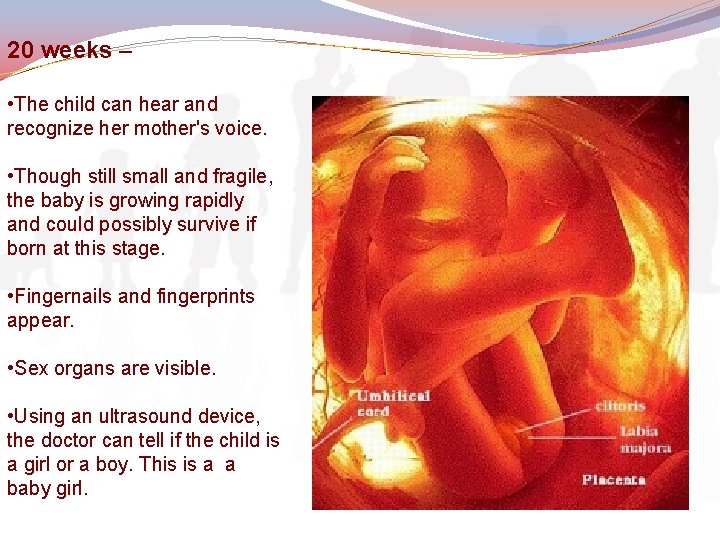 20 weeks –

•The child can hear and recognize her mother's voice.

•Though still small and fragile, the baby is growing rapidly and could possibly survive if born at this stage.

•Fingernails and fingerprints appear.

•Sex organs are visible.

•Using an ultrasound device, the doctor can tell if the child is a girl or a boy. This is a  a baby girl.

Umbilical cord

clitoris

labia majora

Placenta